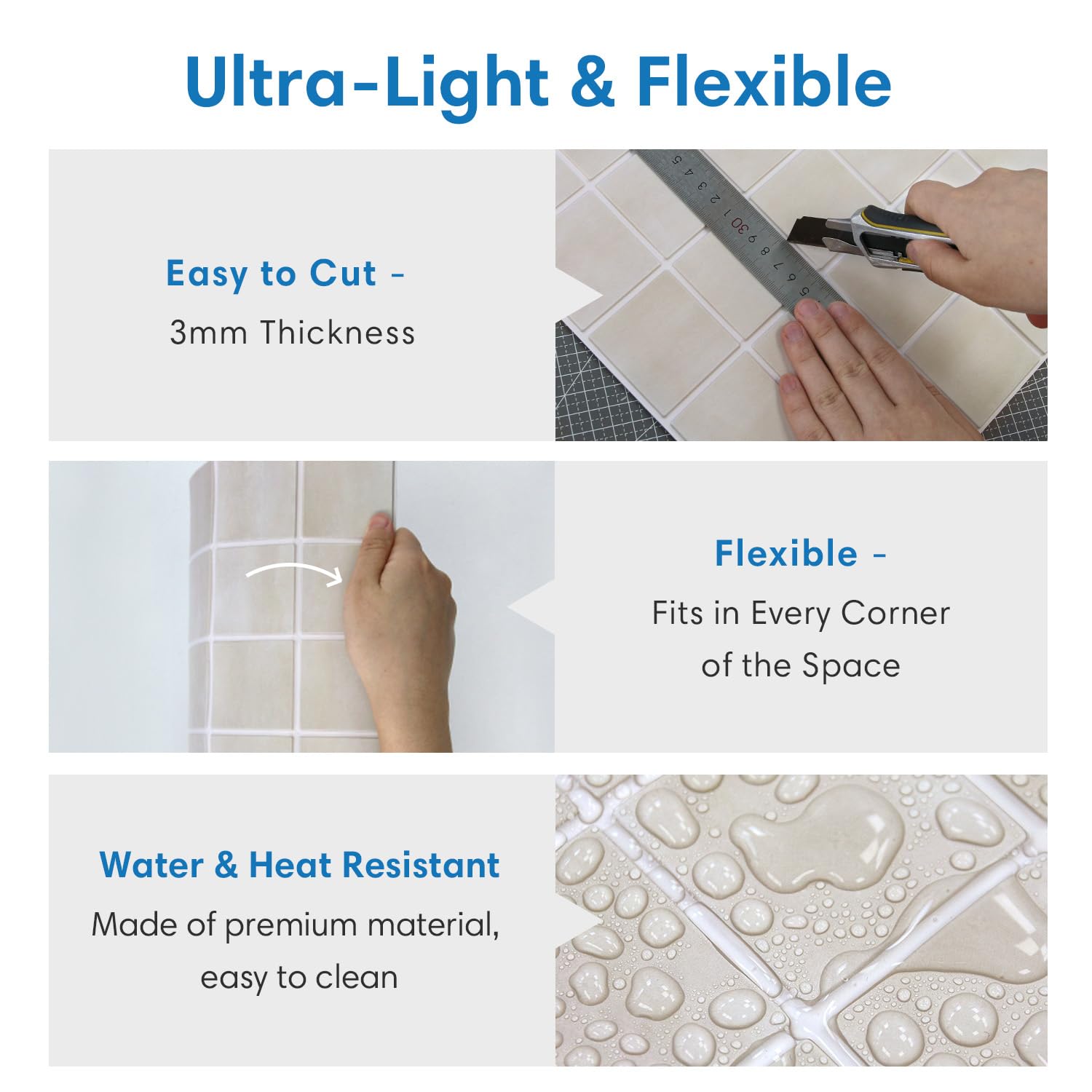 Ultra-Light & Flexible

Easy to Cut -
3mm Thickness

Flexible -
Fits in Every Corner of the Space

Water & Heat Resistant
Made of premium material, easy to clean